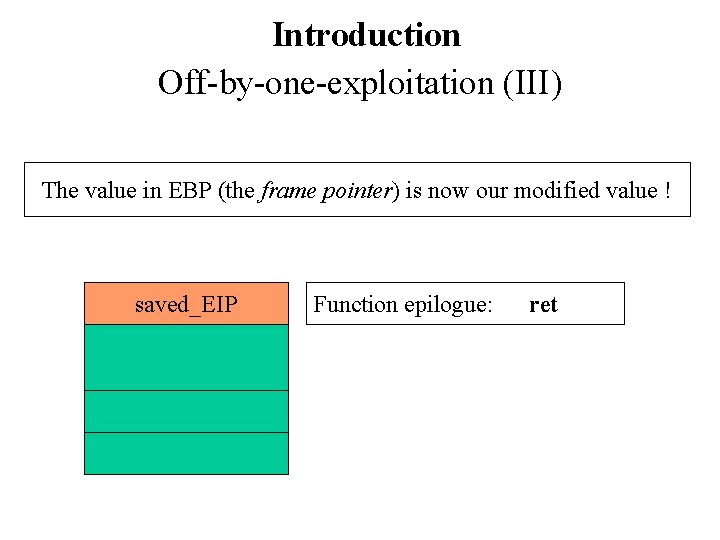 Introduction
Off-by-one-exploitation (III)

The value in EBP (the frame pointer) is now our modified value !

saved_EIP

Function epilogue: ret